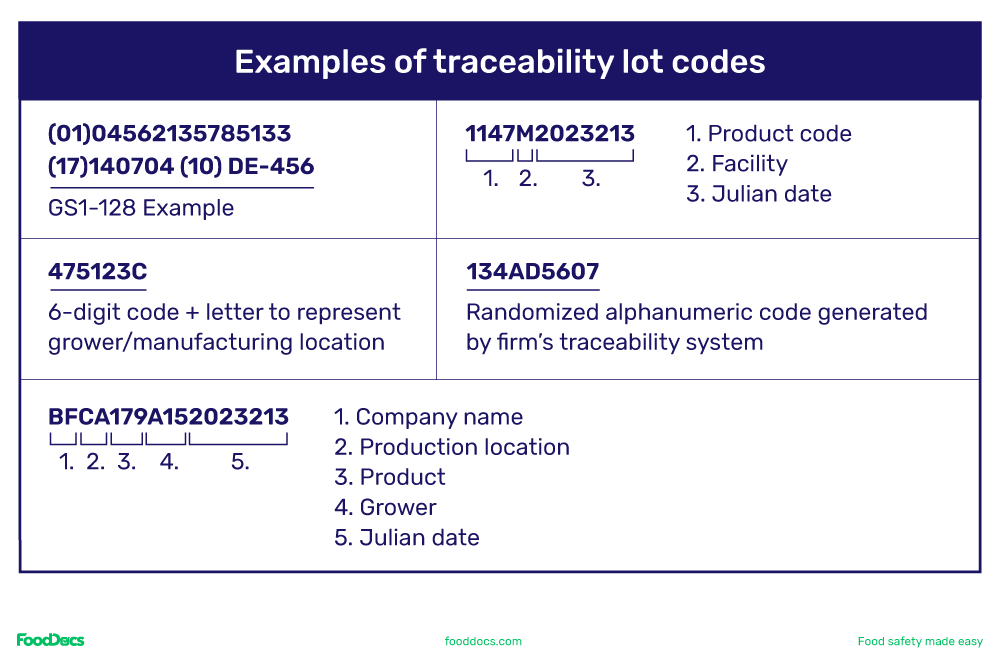 Examples of traceability lot codes

(01)04562135785133
(17)140704 (10) DE-456
GS1-128 Example

1147M2023213
1. 2. 3.

1. Product code
2. Facility
3. Julian date

475123C
6-digit code + letter to represent grower/manufacturing location

134AD5607
Randomized alphanumeric code generated by firm's traceability system

BFCA179A152023213
1. 2. 3. 4. 5.

1. Company name
2. Production location
3. Product
4. Grower
5. Julian date

FoodDocs
fooddocs.com
Food safety made easy